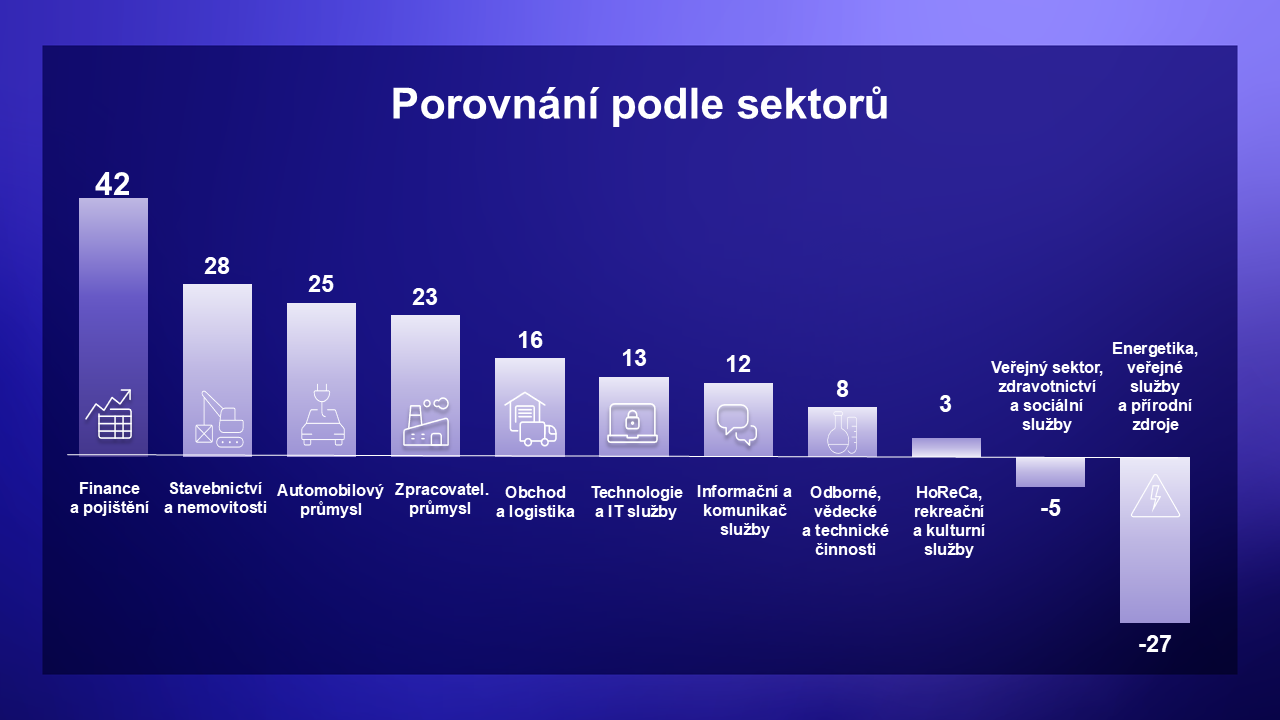 Porovnání podle sektorů

42
Finance a pojištění

28
Stavebnictví a nemovitosti

25
Automobilový průmysl

23
Zpracovatel. průmysl

16
Obchod a logistika

13
Technologie a IT služby

12
Informační a komunikač služby

8
Odborné, vědecké a technické činnosti

3
HoReCa, rekreační a kulturní služby

Veřejný sektor, zdravotnictví a sociální služby
-5

Energetika, veřejné služby a přírodní zdroje
-27